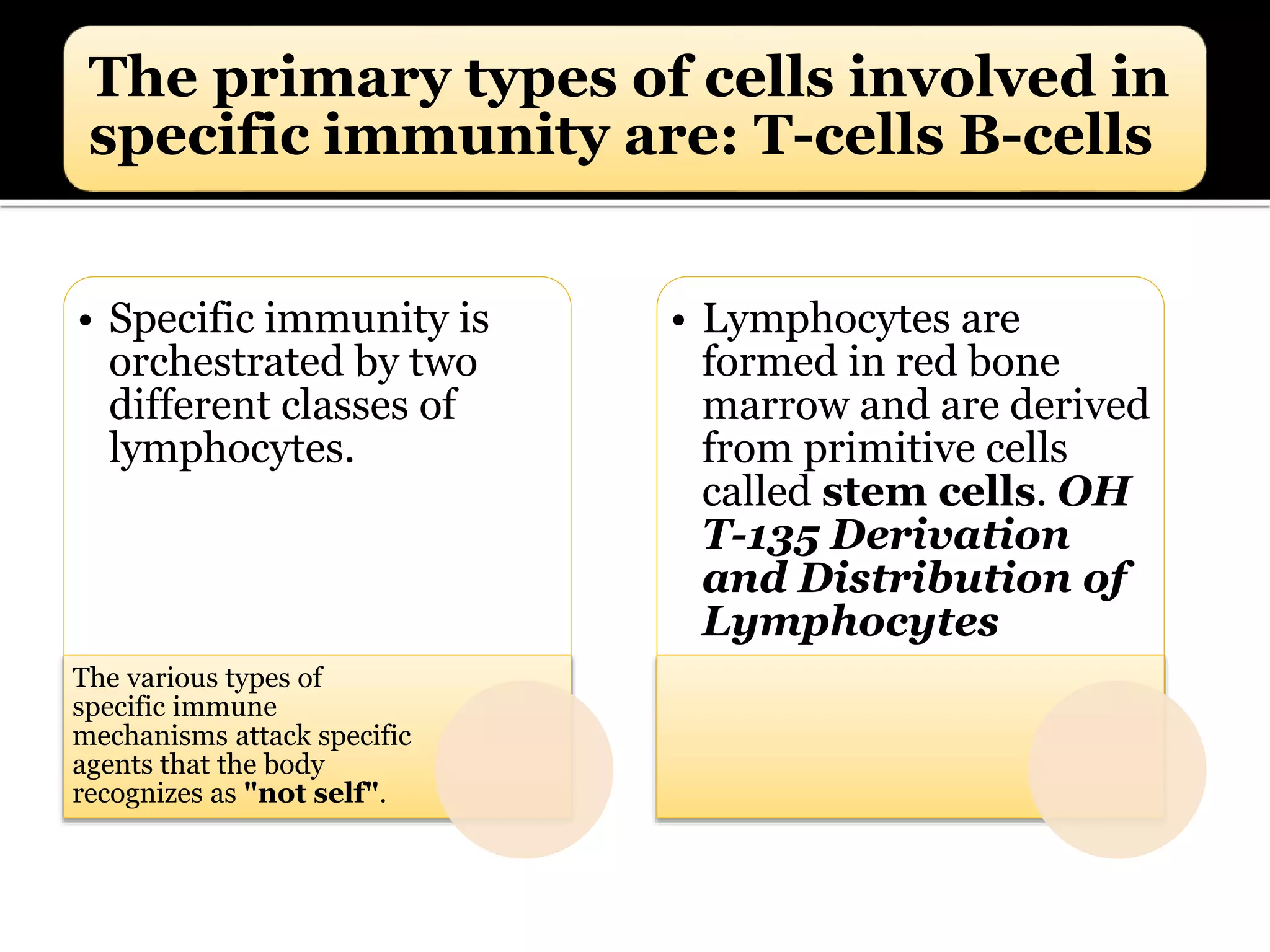 The primary types of cells involved in specific immunity are: T-cells B-cells

• Specific immunity is orchestrated by two different classes of lymphocytes.

The various types of specific immune mechanisms attack specific agents that the body recognizes as "not self".

• Lymphocytes are formed in red bone marrow and are derived from primitive cells called stem cells. OH T-135 Derivation and Distribution of Lymphocytes